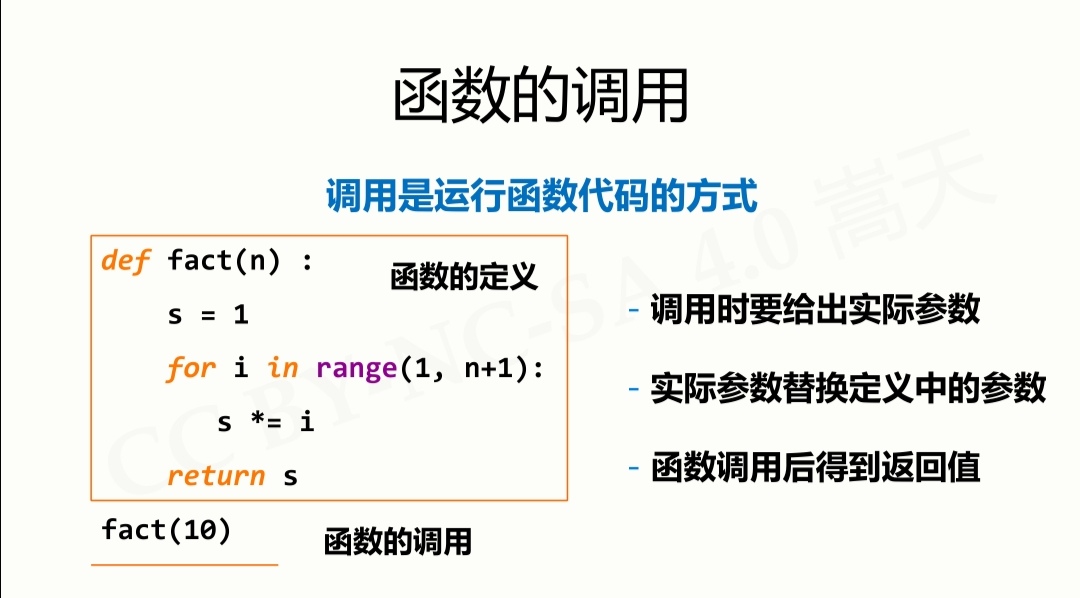 函数的调用

调用是运行函数代码的方式

def fact(n) :
    s = 1
    for i in range(1, n+1):
        s *= i
    return s

函数的定义

fact(10)

函数的调用

- 调用时要给出实际参数

- 实际参数替换定义中的参数

- 函数调用后得到返回值

CC BY-NC-SA 4.0 嵩天